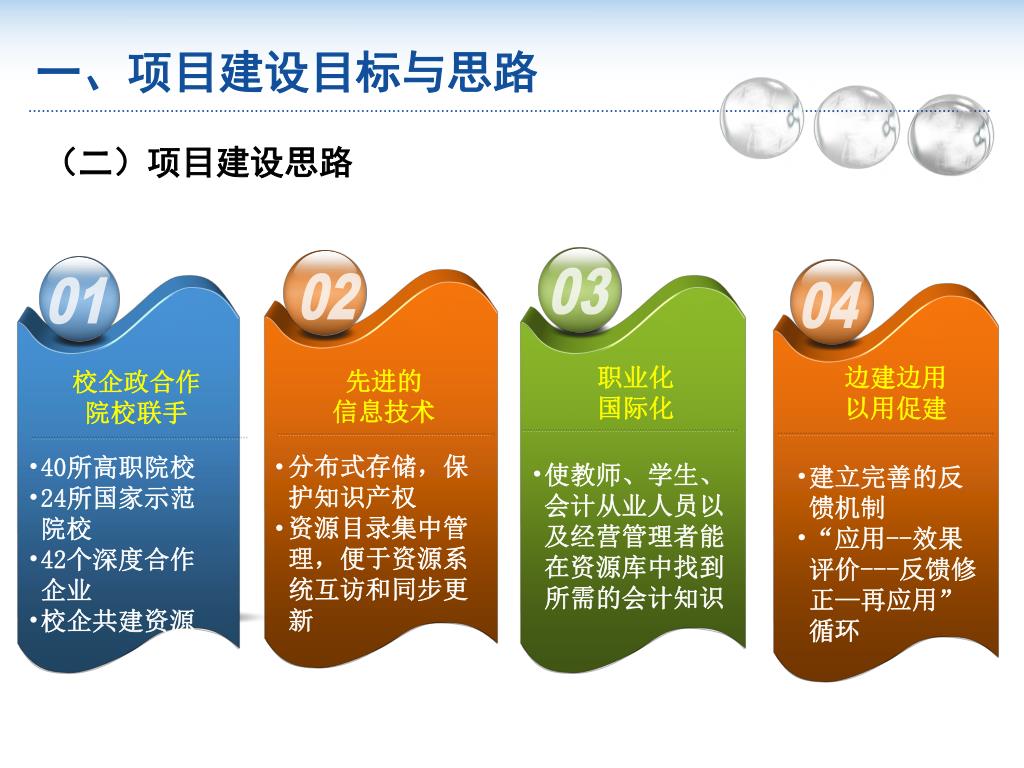 一、项目建设目标与思路

（二）项目建设思路

01

校企政合作
院校联手

•40所高职院校
•24所国家示范院校
•42个深度合作企业
•校企共建资源

02

先进的
信息技术

•分布式存储，保护知识产权
•资源目录集中管理，便于资源系统互访和同步更新

03

职业化
国际化

•使教师、学生、会计从业人员以及经营管理者能在资源库中找到所需的会计知识

04

边建边用
以用促建

•建立完善的反馈机制
•“应用--效果评价---反馈修正—再应用”循环